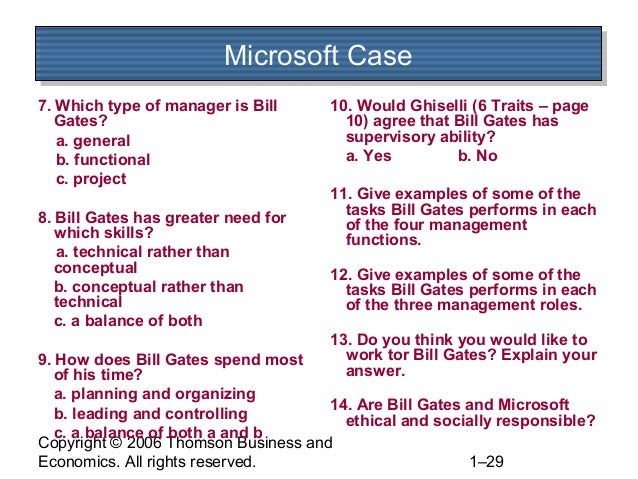 Microsoft Case

7. Which type of manager is Bill Gates?

a. general

b. functional

c. project

8. Bill Gates has greater need for which skills?

a. technical rather than conceptual

b. conceptual rather than technical

c. a balance of both

9. How does Bill Gates spend most of his time?

a. planning and organizing

b. leading and controlling

c. a balance of both a and b

10. Would Ghiselli (6 Traits – page 10) agree that Bill Gates has supervisory ability?

a. Yes b. No

11. Give examples of some of the tasks Bill Gates performs in each of the four management functions.

12. Give examples of some of the tasks Bill Gates performs in each of the three management roles.

13. Do you think you would like to work tor Bill Gates? Explain your answer.

14. Are Bill Gates and Microsoft ethical and socially responsible?

Copyright © 2006 Thomson Business and Economics. All rights reserved.

1–29